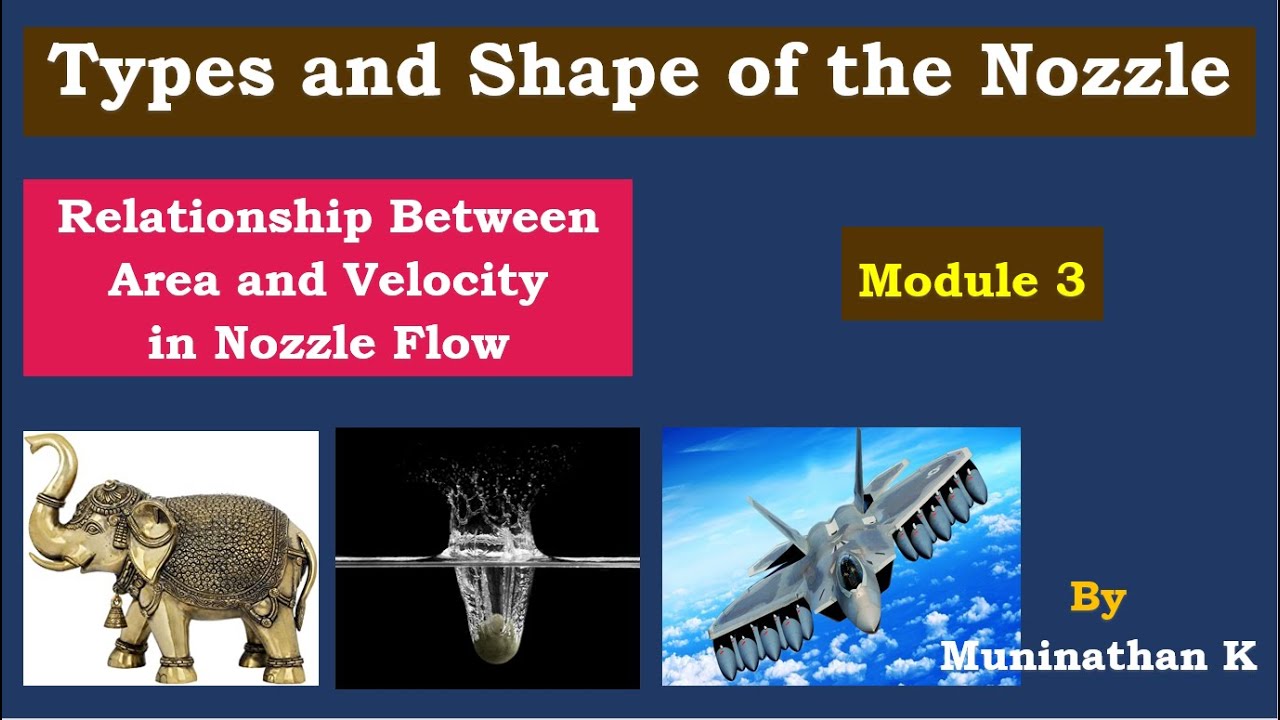 Types and Shape of the Nozzle

Relationship Between Area and Velocity in Nozzle Flow

Module 3

By

Muninathan K